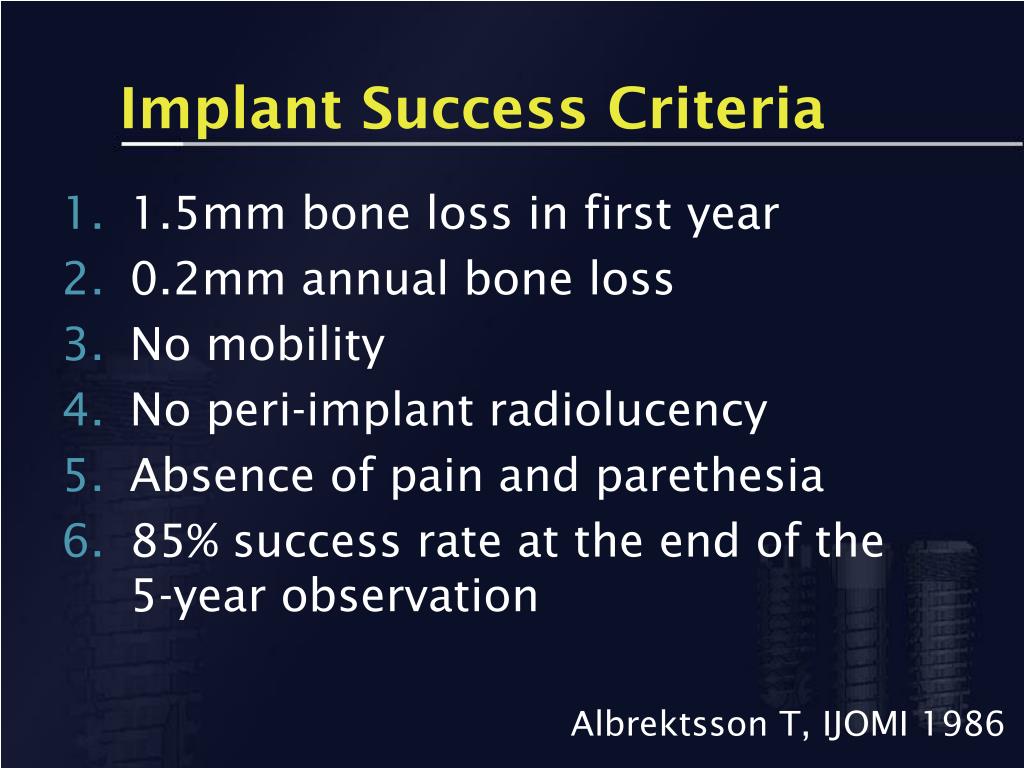 Implant Success Criteria

1. 1.5mm bone loss in first year
2. 0.2mm annual bone loss
3. No mobility
4. No peri-implant radiolucency
5. Absence of pain and parethesia
6. 85% success rate at the end of the 5-year observation

Albrektsson T, IJOMI 1986